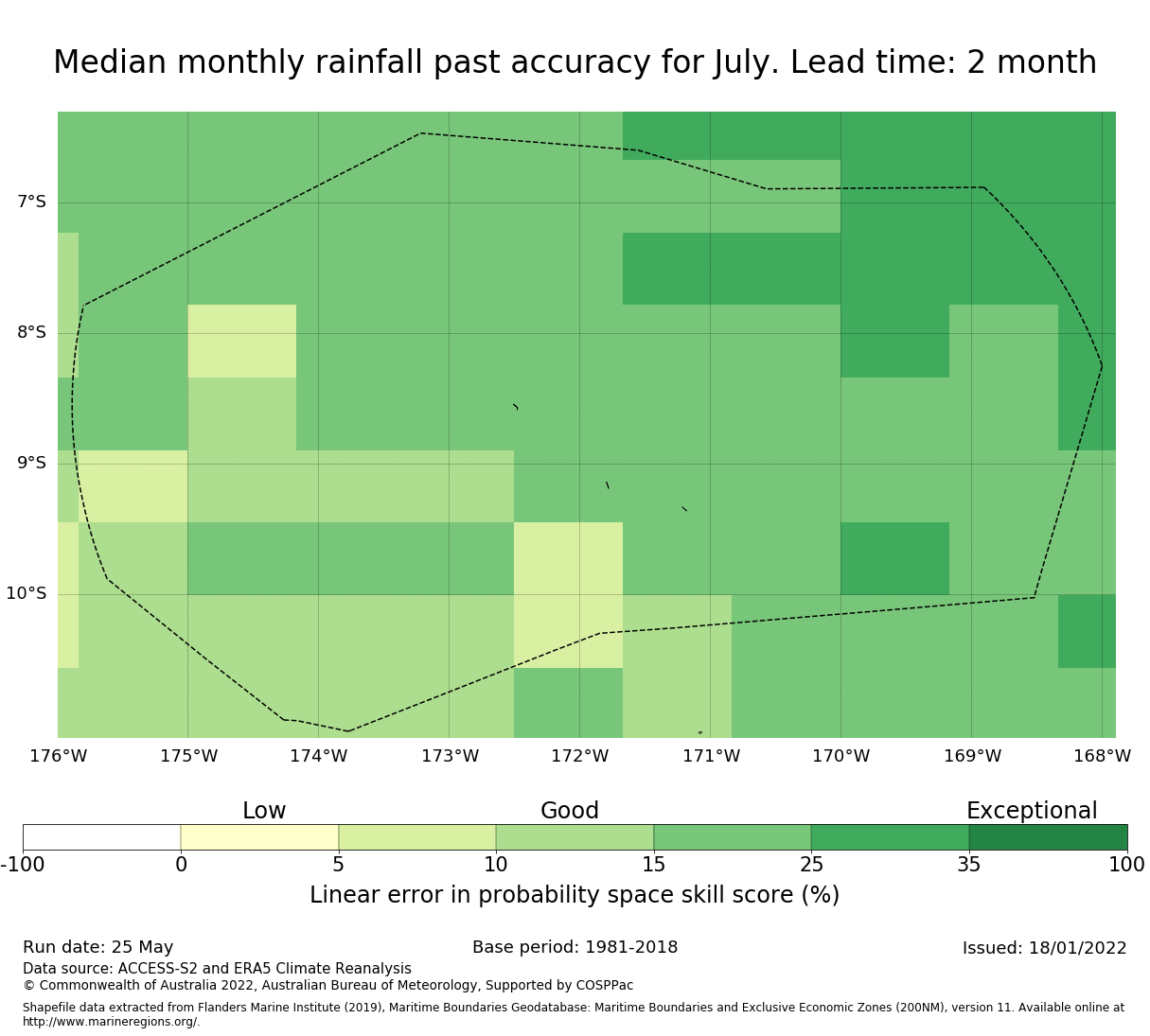 Median monthly rainfall past accuracy for July. Lead time: 2 month

7°S
8°S
9°S
10°S

176°W 175°W 174°W 173°W 172°W 171°W 170°W 169°W 168°W

Low Good Exceptional

-100 0 5 10 15 25 35 100

Linear error in probability space skill score (%)

Run date: 25 May
Base period: 1981-2018
Issued: 18/01/2022

Data source: ACCESS-S2 and ERA5 Climate Reanalysis
© Commonwealth of Australia 2022, Australian Bureau of Meteorology, Supported by COSPPac

Shapefile data extracted from Flanders Marine Institute (2019), Maritime Boundaries Geodatabase: Maritime Boundaries and Exclusive Economic Zones (200NM), version 11. Available online at http://www.marineregions.org/.